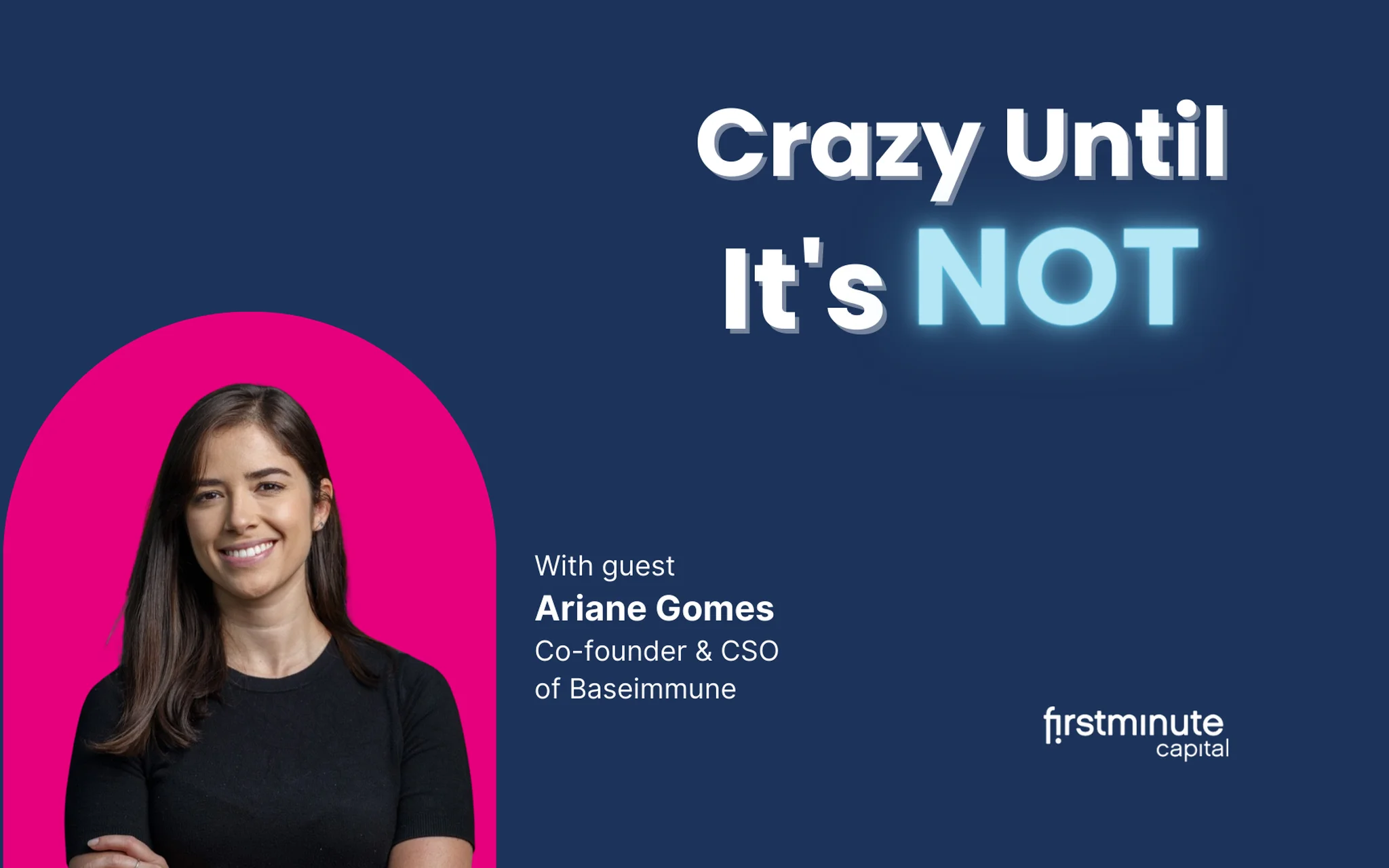 Crazy Until It's NOT

With guest
Ariane Gomes
Co-founder & CSO of Baseimmune

firstminute capital